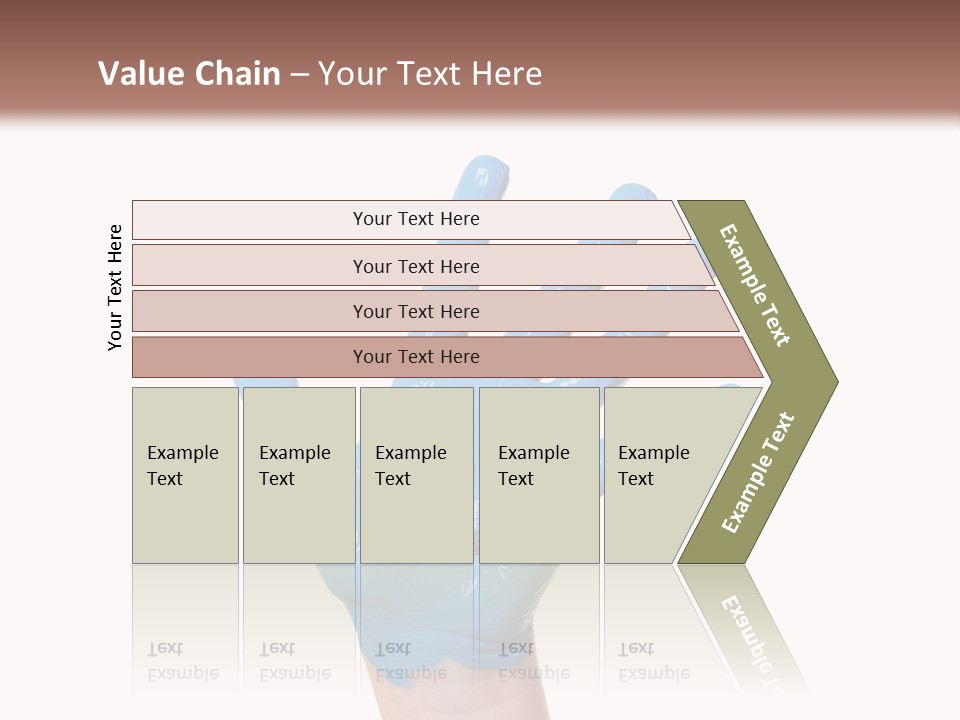 Value Chain – Your Text Here

Your Text Here

Your Text Here

Your Text Here

Your Text Here

Your Text Here

Example Text

Example Text

Example Text

Example Text

Example Text

Example Text

Example Text